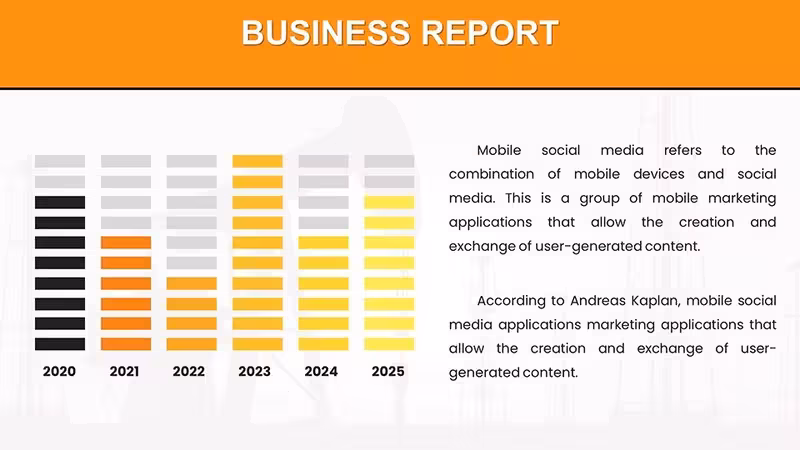 BUSINESS REPORT

2020
2021
2022
2023
2024
2025

Mobile social media refers to the combination of mobile devices and social media. This is a group of mobile marketing applications that allow the creation and exchange of user-generated content.

According to Andreas Kaplan, mobile social media applications marketing applications that allow the creation and exchange of user-generated content.